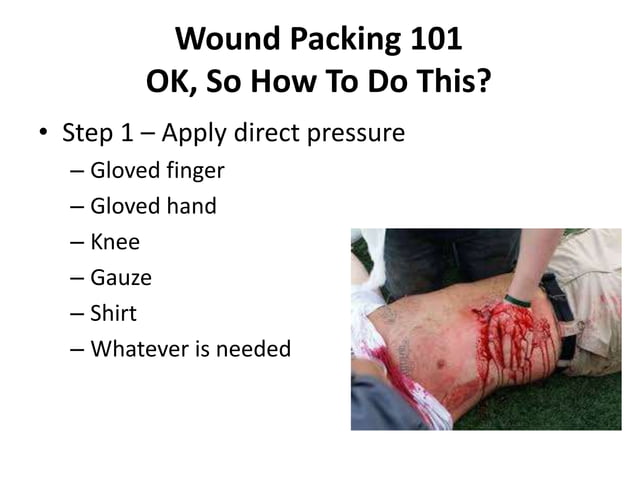 Wound Packing 101
OK, So How To Do This?

• Step 1 – Apply direct pressure
– Gloved finger
– Gloved hand
– Knee
– Gauze
– Shirt
– Whatever is needed